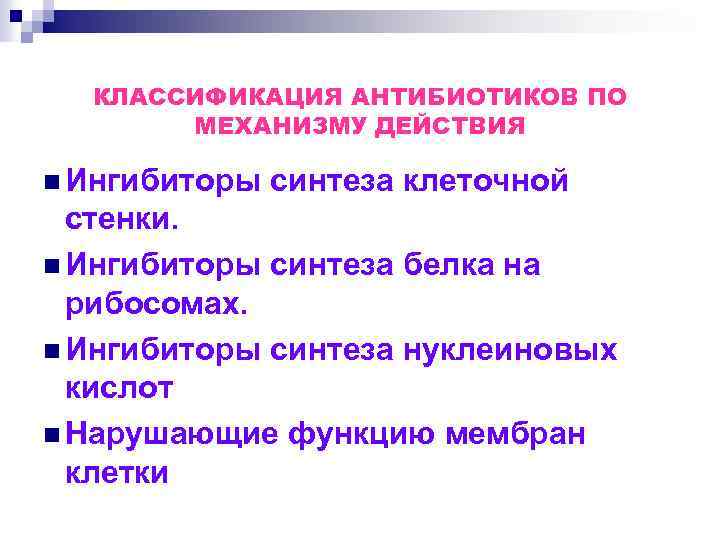 КЛАССИФИКАЦИЯ АНТИБИОТИКОВ ПО МЕХАНИЗМУ ДЕЙСТВИЯ

Ингибиторы синтеза клеточной стенки.

Ингибиторы синтеза белка на рибосомах.

Ингибиторы синтеза нуклеиновых кислот

Нарушающие функцию мембран клетки